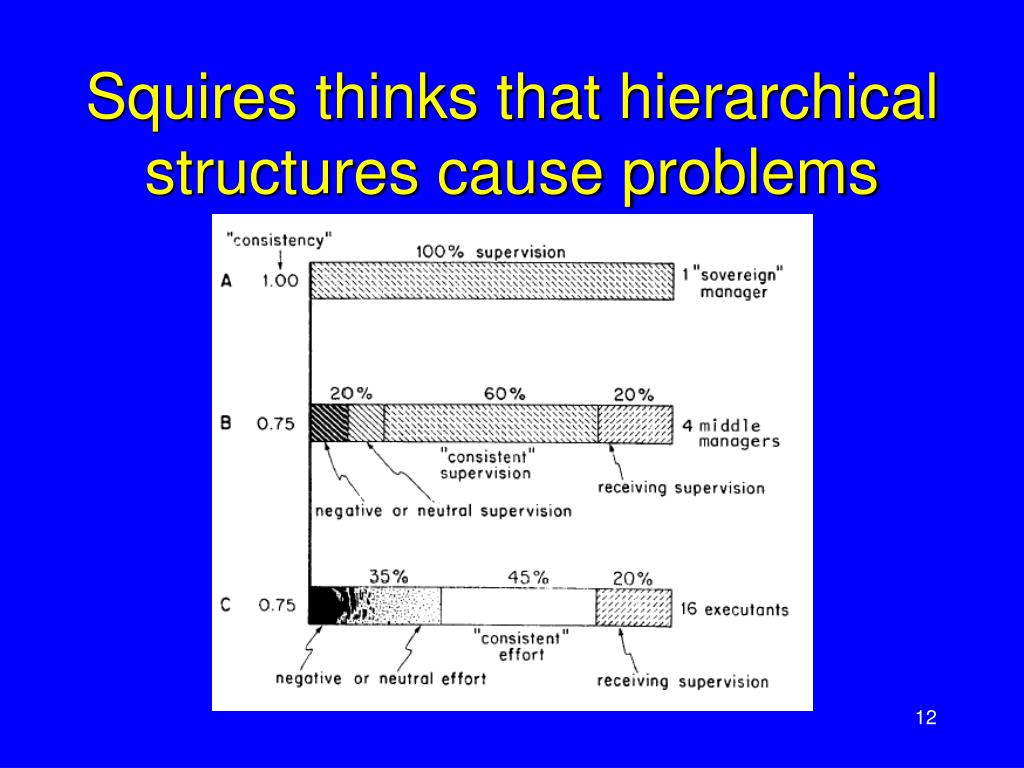 Squires thinks that hierarchical structures cause problems

"consistency"

A 1.00

100% supervision

1 "sovereign" manager

B 0.75

20%

60%

20%

4 middle managers

"consistent" supervision

receiving supervision

negative or neutral supervision

C 0.75

35%

45%

20%

16 executants

"consistent" effort

negative or neutral effort

receiving supervision

12